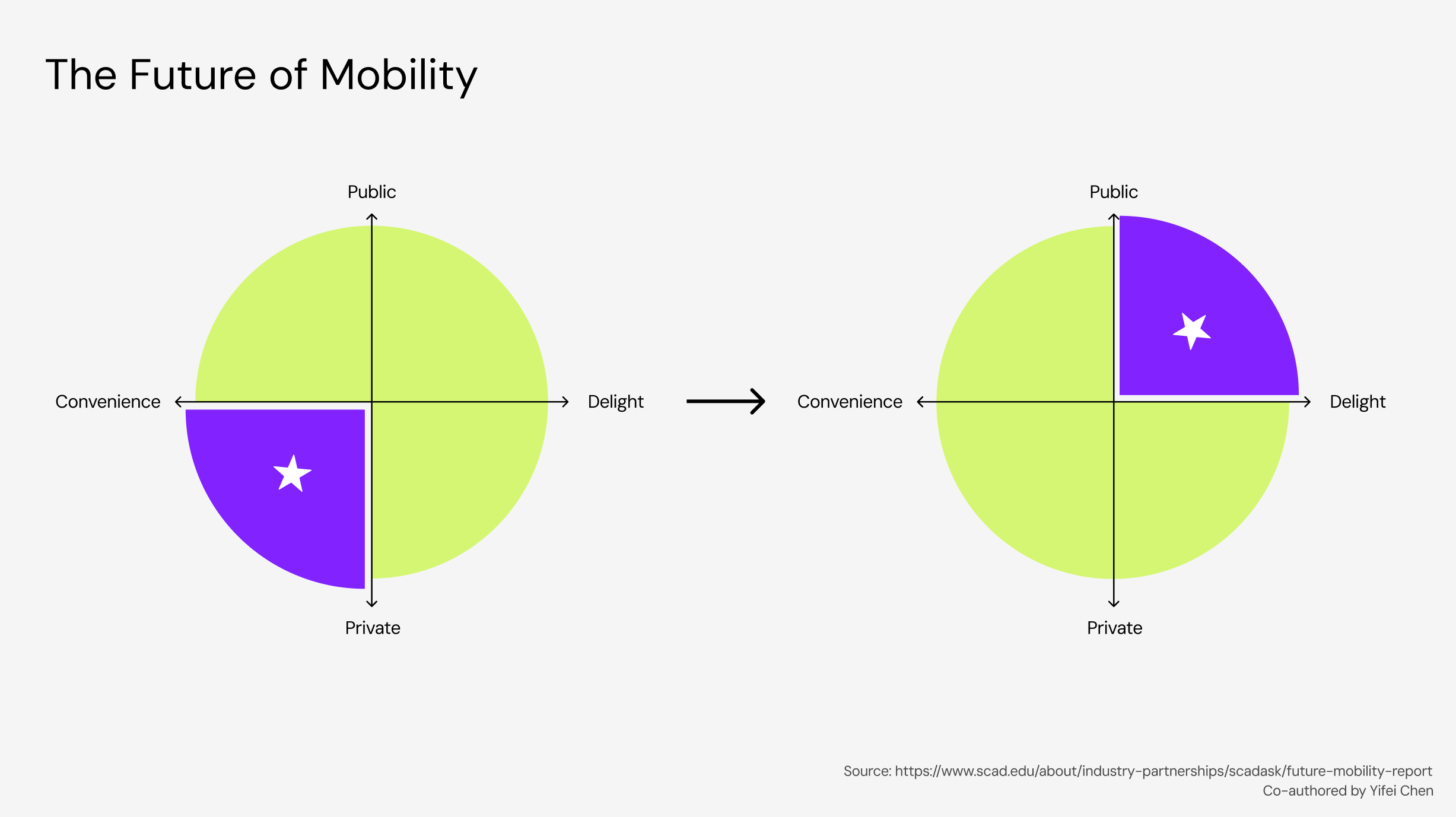 The Future of Mobility

Public

Convenience

Delight

Private

Public

Convenience

Delight

Private

Source: https://www.scad.edu/about/industry-partnerships/scadask/future-mobility-report
Co-authored by Yifei Chen